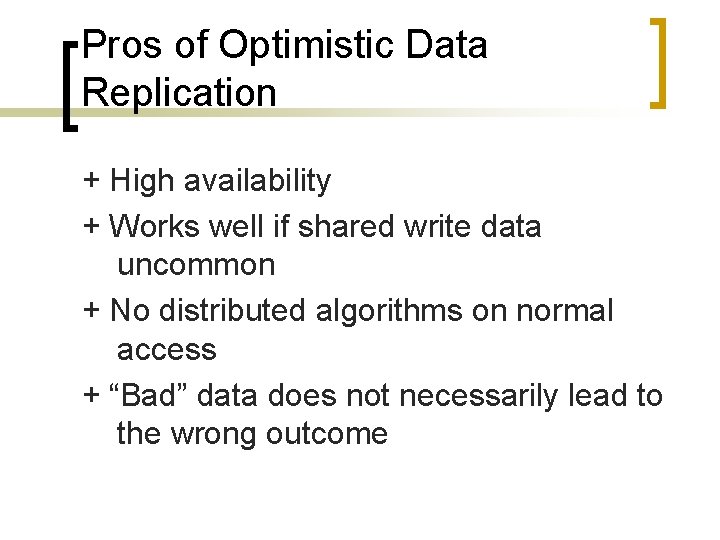 Pros of Optimistic Data Replication

+ High availability

+ Works well if shared write data uncommon

+ No distributed algorithms on normal access

+ “Bad” data does not necessarily lead to the wrong outcome